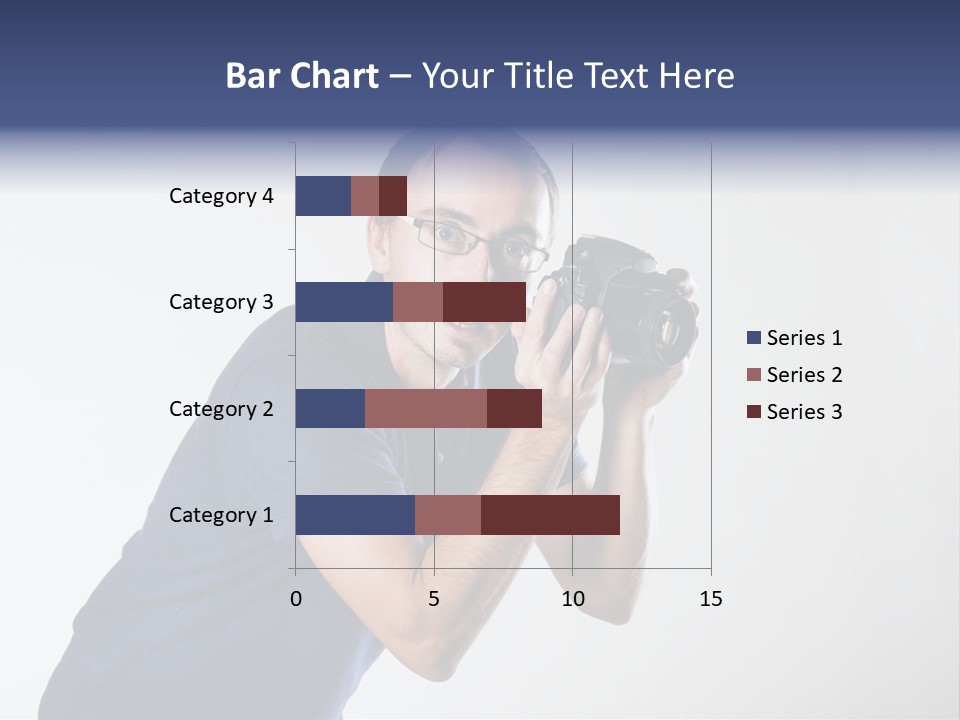 Bar Chart – Your Title Text Here

Category 4
Category 3
Category 2
Category 1

0
5
10
15

Series 1
Series 2
Series 3